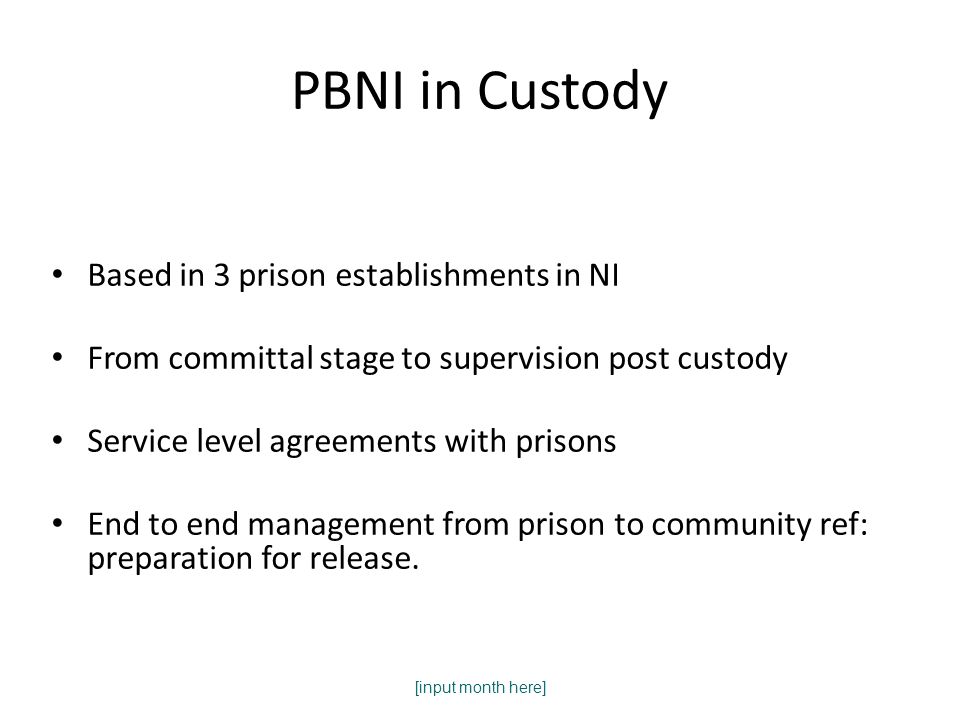 PBNI in Custody

• Based in 3 prison establishments in NI

• From committal stage to supervision post custody

• Service level agreements with prisons

• End to end management from prison to community ref: preparation for release.

[input month here]